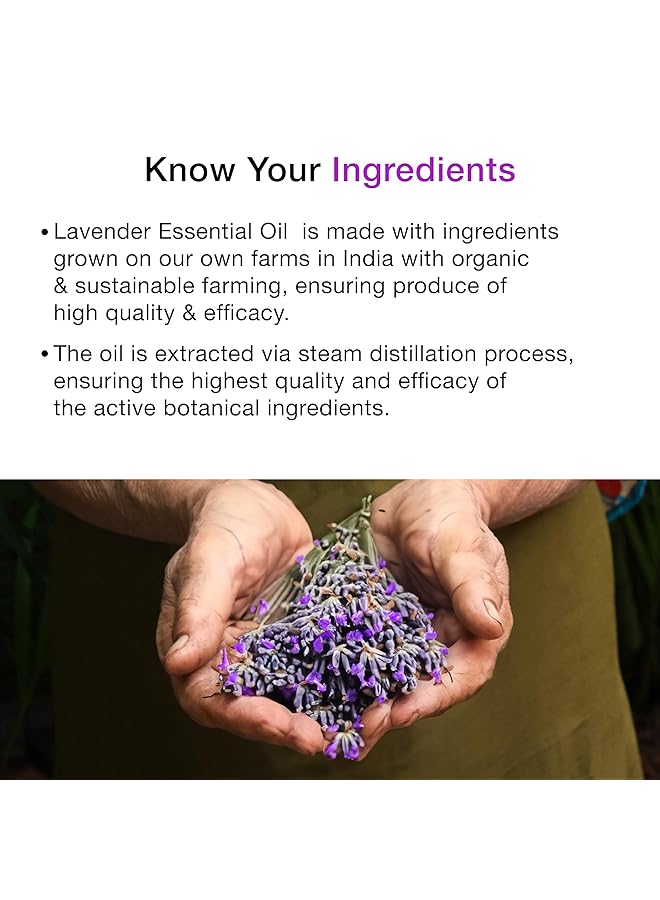 Know Your Ingredients

• Lavender Essential Oil is made with ingredients grown on our own farms in India with organic & sustainable farming, ensuring produce of high quality & efficacy.

• The oil is extracted via steam distillation process, ensuring the highest quality and efficacy of the active botanical ingredients.